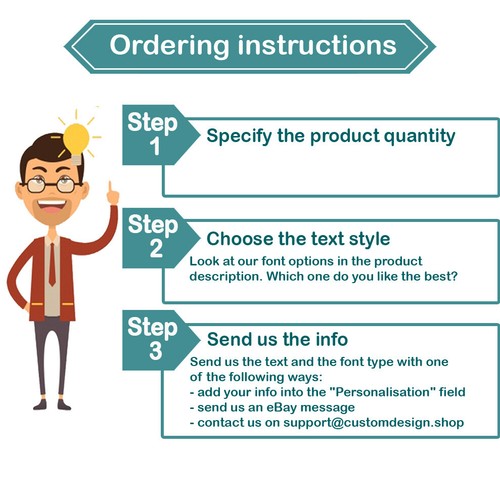 Ordering instructions

Step 1

Specify the product quantity

Step 2

Choose the text style

Look at our font options in the product description. Which one do you like the best?

Step 3

Send us the info

Send us the text and the font type with one of the following ways:
- add your info into the "Personalisation" field
- send us an eBay message
- contact us on support@customdesign.shop